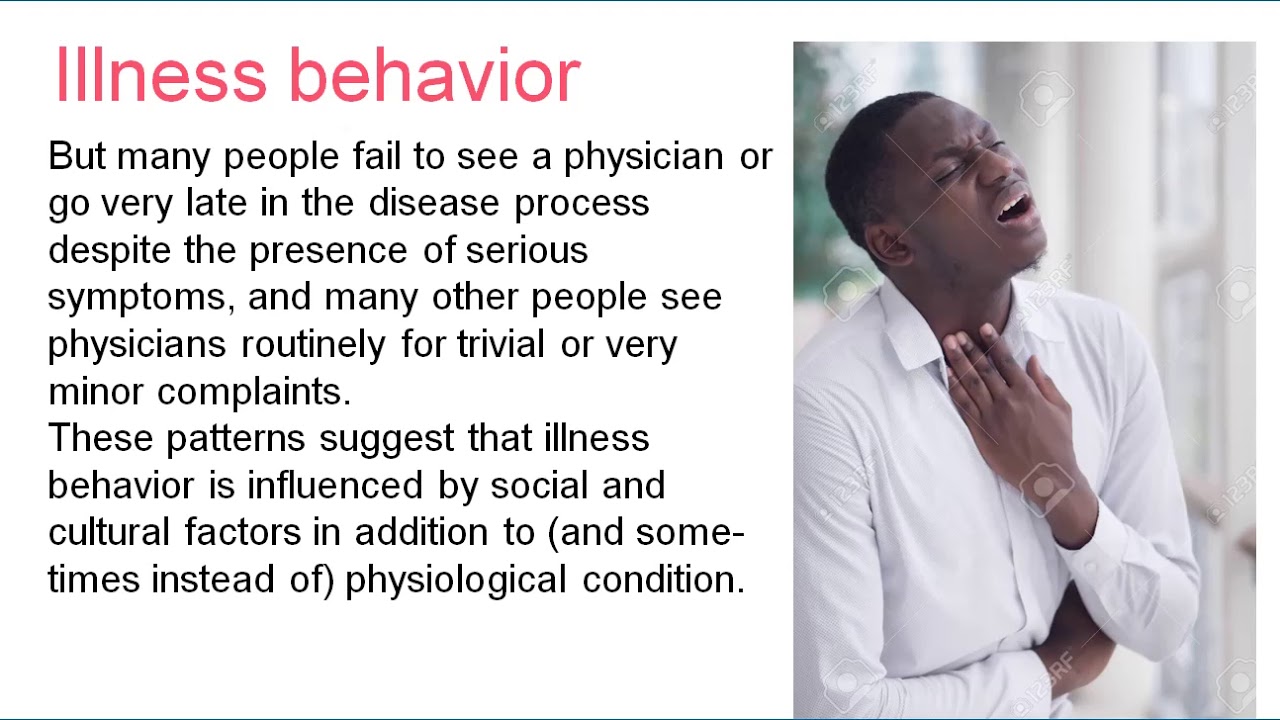 Illness behavior

But many people fail to see a physician or go very late in the disease process despite the presence of serious symptoms, and many other people see physicians routinely for trivial or very minor complaints.
These patterns suggest that illness behavior is influenced by social and cultural factors in addition to (and sometimes instead of) physiological condition.

123RF